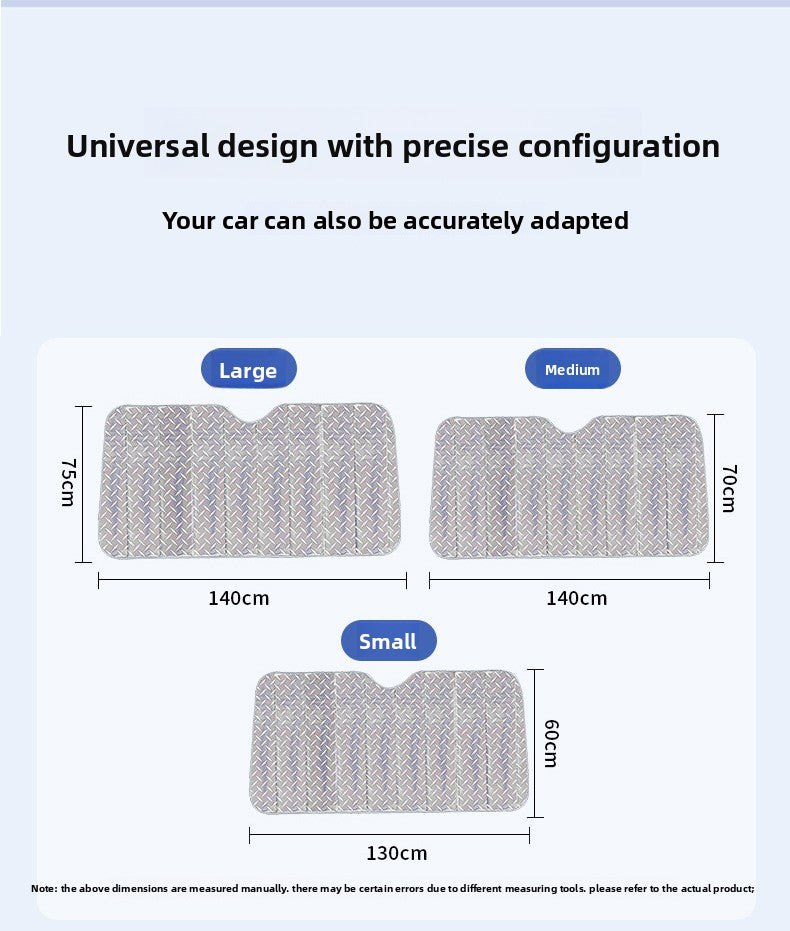 Universal design with precise configuration

Your car can also be accurately adapted

Large

75cm

140cm

Medium

70cm

140cm

Small

60cm

130cm

Note: the above dimensions are measured manually. there may be certain errors due to different measuring tools. please refer to the actual product;